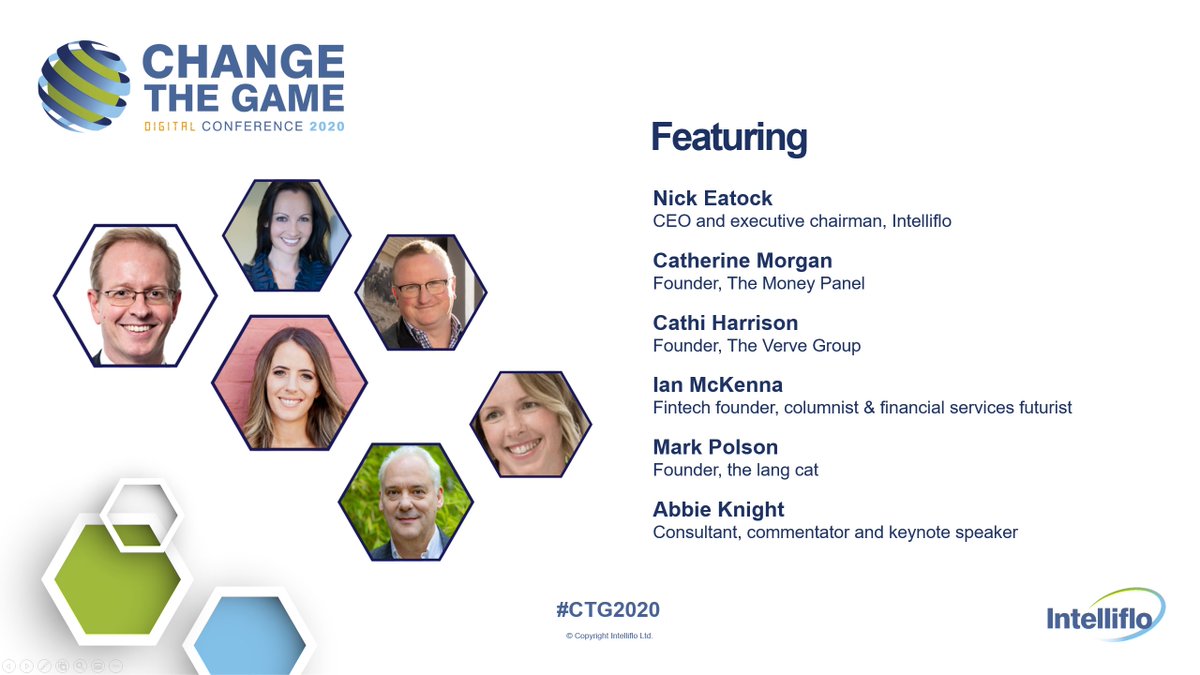 CHANGE THE GAME
DIGITAL CONFERENCE 2020

Featuring

Nick Eatock
CEO and executive chairman, Intelliflo

Catherine Morgan
Founder, The Money Panel

Cathi Harrison
Founder, The Verve Group

Ian McKenna
Fintech founder, columnist & financial services futurist

Mark Polson
Founder, the lang cat

Abbie Knight
Consultant, commentator and keynote speaker

#CTG2020
© Copyright Intelliflo Ltd.

Intelliflo